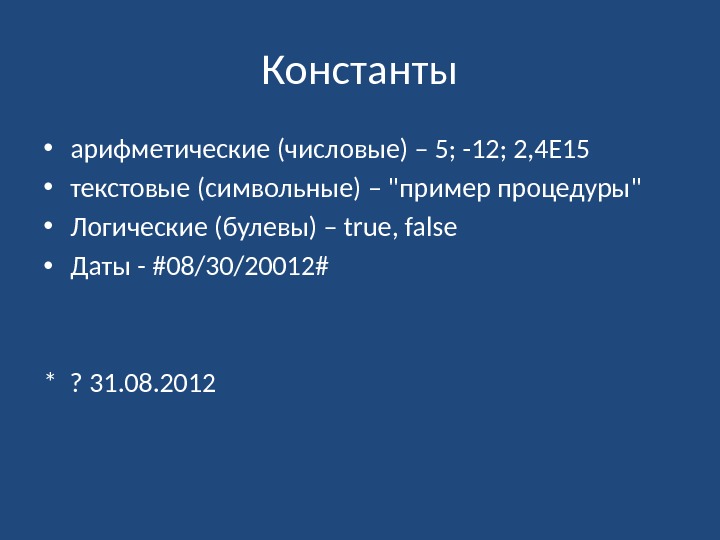 Константы

• арифметические (числовые) – 5; -12; 2,4E15
• текстовые (символьные) – "пример процедуры"
• Логические (булевы) – true, false
• Даты - #08/30/20012#

* ? 31.08.2012